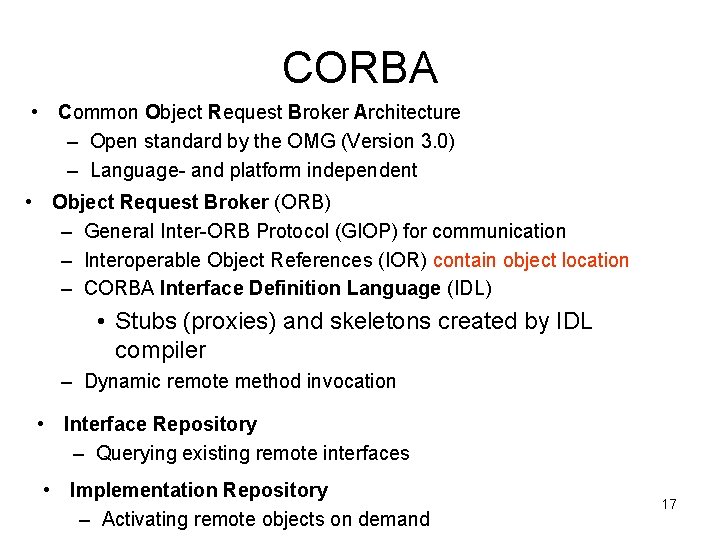 CORBA

• Common Object Request Broker Architecture
  – Open standard by the OMG (Version 3.0)
  – Language- and platform independent

• Object Request Broker (ORB)
  – General Inter-ORB Protocol (GIOP) for communication
  – Interoperable Object References (IOR) contain object location
  – CORBA Interface Definition Language (IDL)
    • Stubs (proxies) and skeletons created by IDL compiler
  – Dynamic remote method invocation

• Interface Repository
  – Querying existing remote interfaces

• Implementation Repository
  – Activating remote objects on demand

17